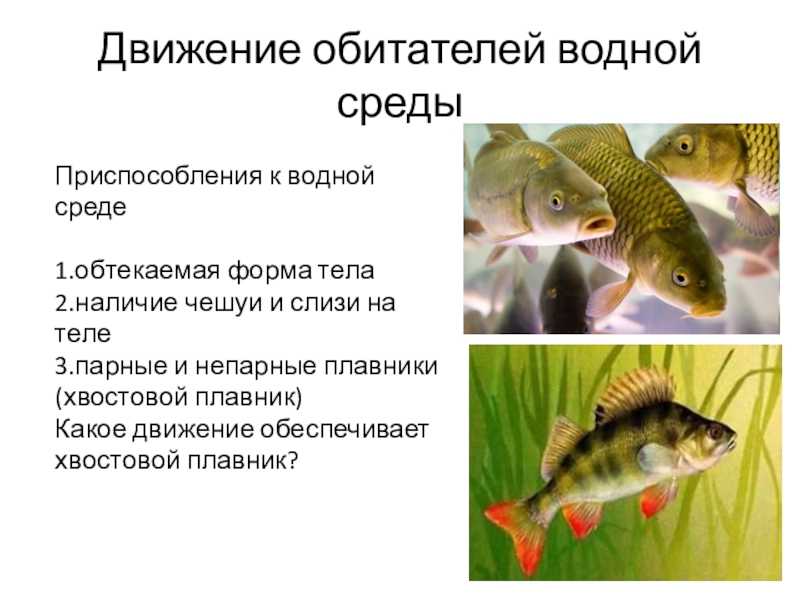 Движение обитателей водной среды

Приспособления к водной среде

1.обтекаемая форма тела
2.наличие чешуи и слизи на теле
3.парные и непарные плавники (хвостовой плавник)
Какое движение обеспечивает хвостовой плавник?